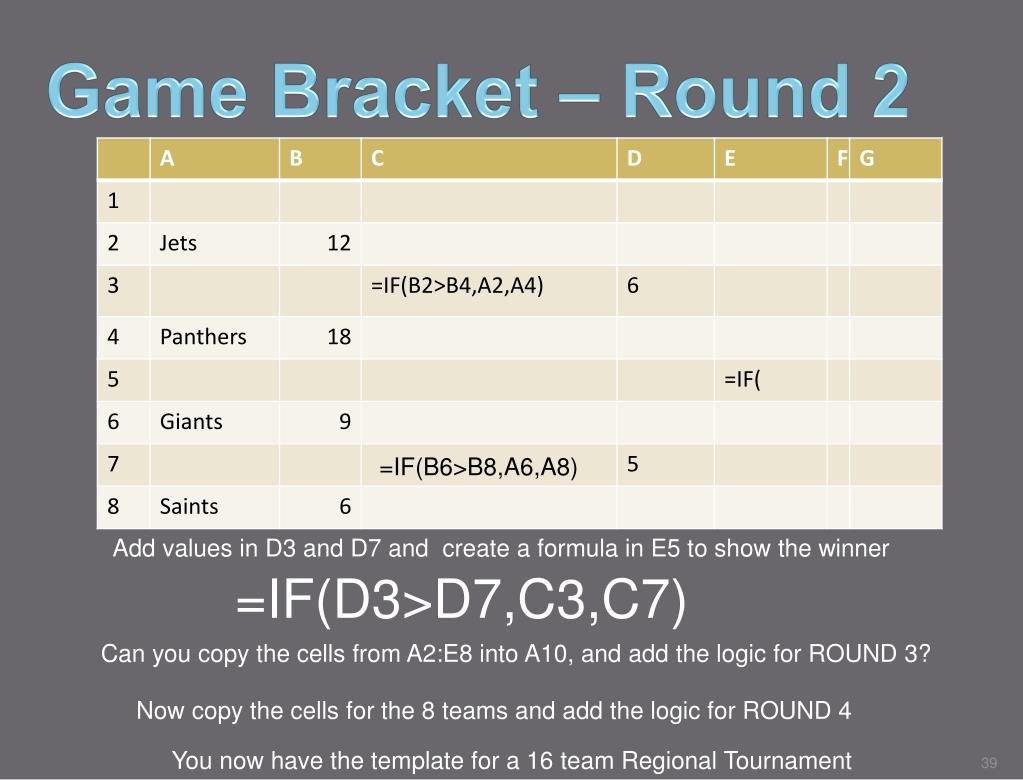 Game Bracket – Round 2

| | A | B | C | D | E | F | G |
|---|---|---|---|---|---|---|---|
| 1 | | | | | | | |
| 2 | Jets | 12 | | | | | |
| 3 | | | =IF(B2>B4,A2,A4) | 6 | | | |
| 4 | Panthers | 18 | | | | | |
| 5 | | | | | =IF( | | |
| 6 | Giants | 9 | | | | | |
| 7 | | | =IF(B6>B8,A6,A8) | 5 | | | |
| 8 | Saints | 6 | | | | | |

Add values in D3 and D7 and create a formula in E5 to show the winner

=IF(D3>D7,C3,C7)

Can you copy the cells from A2:E8 into A10, and add the logic for ROUND 3?

Now copy the cells for the 8 teams and add the logic for ROUND 4

You now have the template for a 16 team Regional Tournament

39